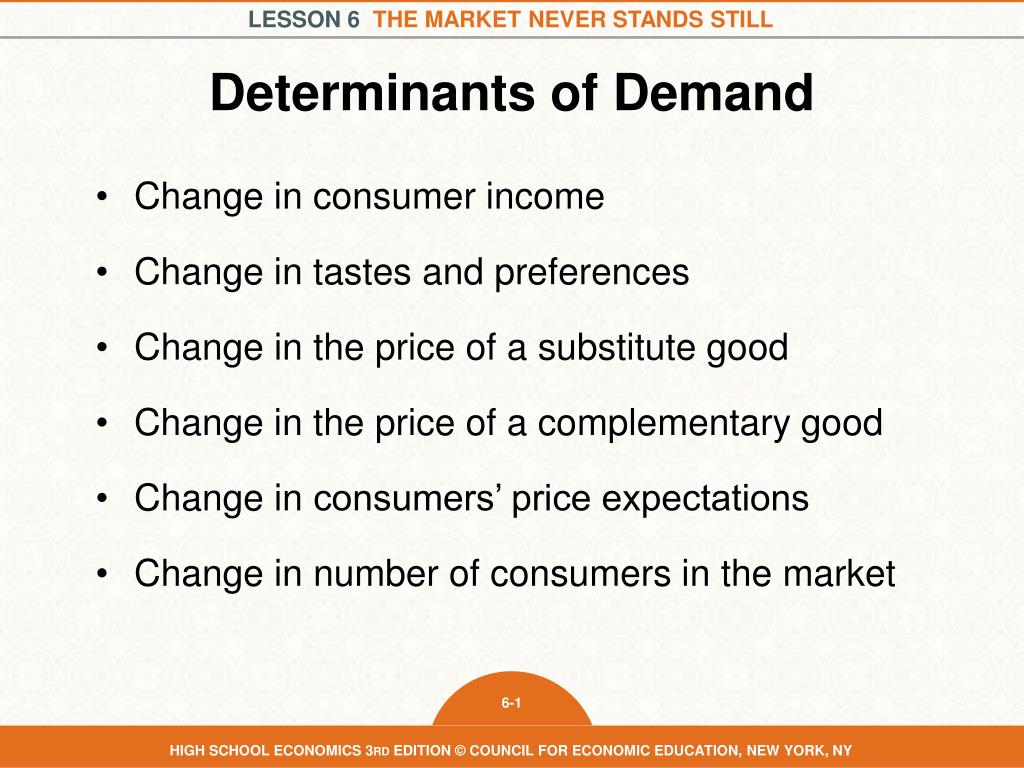 LESSON 6 THE MARKET NEVER STANDS STILL

Determinants of Demand

• Change in consumer income
• Change in tastes and preferences
• Change in the price of a substitute good
• Change in the price of a complementary good
• Change in consumers' price expectations
• Change in number of consumers in the market

6-1

HIGH SCHOOL ECONOMICS 3RD EDITION © COUNCIL FOR ECONOMIC EDUCATION, NEW YORK, NY